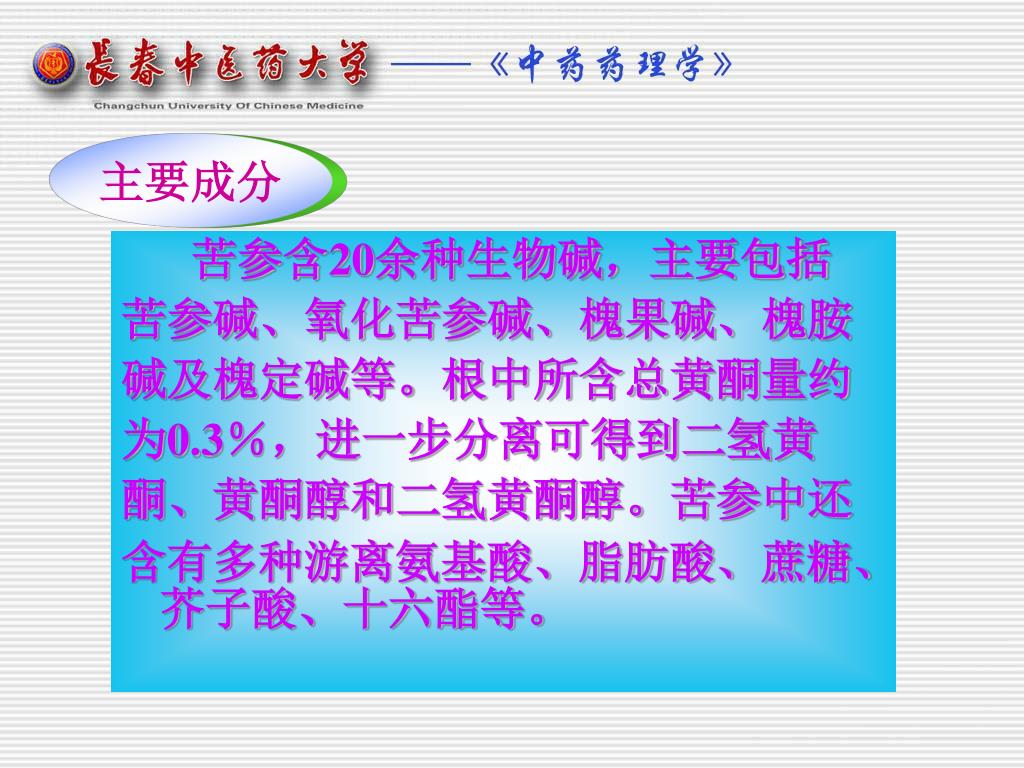 長春中医药大学 ——《中药药理学》
Changchun University Of Chinese Medicine

主要成分

苦参含20余种生物碱，主要包括苦参碱、氧化苦参碱、槐果碱、槐胺碱及槐定碱等。根中所含总黄酮量约为0.3％，进一步分离可得到二氢黄酮、黄酮醇和二氢黄酮醇。苦参中还含有多种游离氨基酸、脂肪酸、蔗糖、芥子酸、十六酯等。